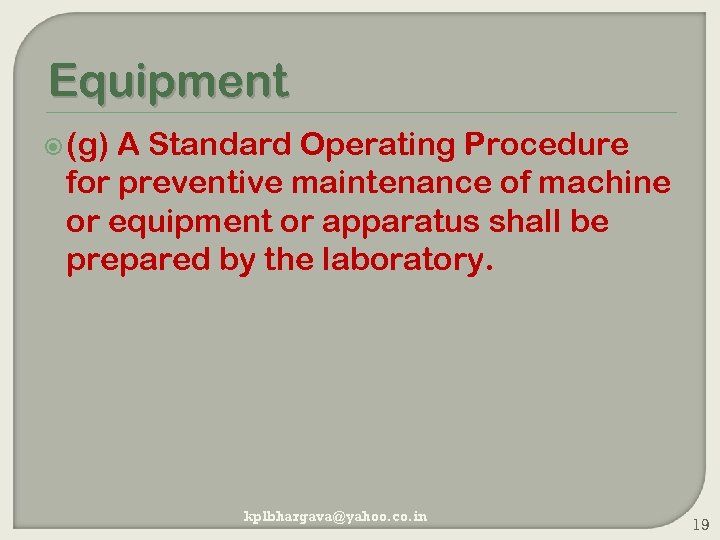 Equipment

(g) A Standard Operating Procedure for preventive maintenance of machine or equipment or apparatus shall be prepared by the laboratory.

kplbhargava@yahoo.co.in

19